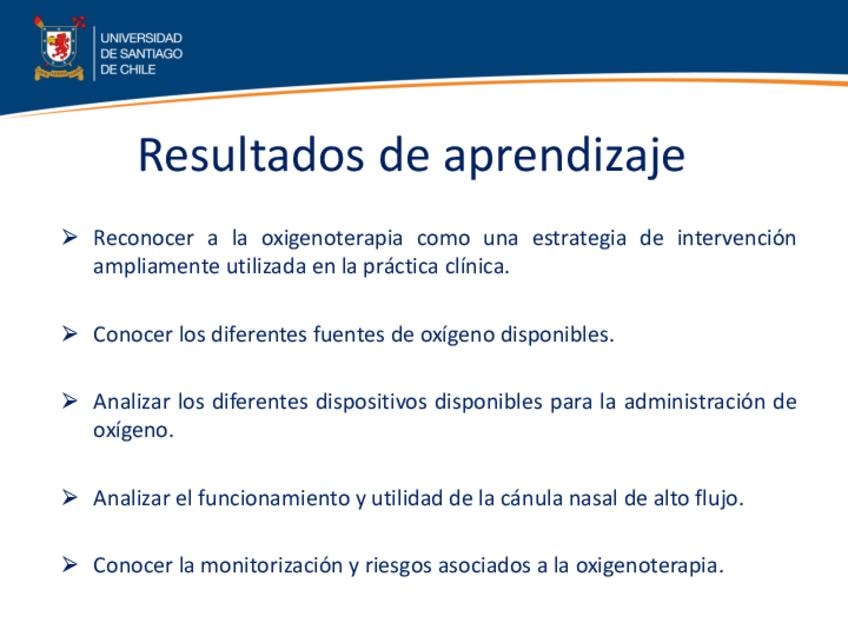 UNIVERSIDAD DE SANTIAGO DE CHILE

Resultados de aprendizaje

➢ Reconocer a la oxigenoterapia como una estrategia de intervención ampliamente utilizada en la práctica clínica.

➢ Conocer los diferentes fuentes de oxígeno disponibles.

➢ Analizar los diferentes dispositivos disponibles para la administración de oxígeno.

➢ Analizar el funcionamiento y utilidad de la cánula nasal de alto flujo.

➢ Conocer la monitorización y riesgos asociados a la oxigenoterapia.